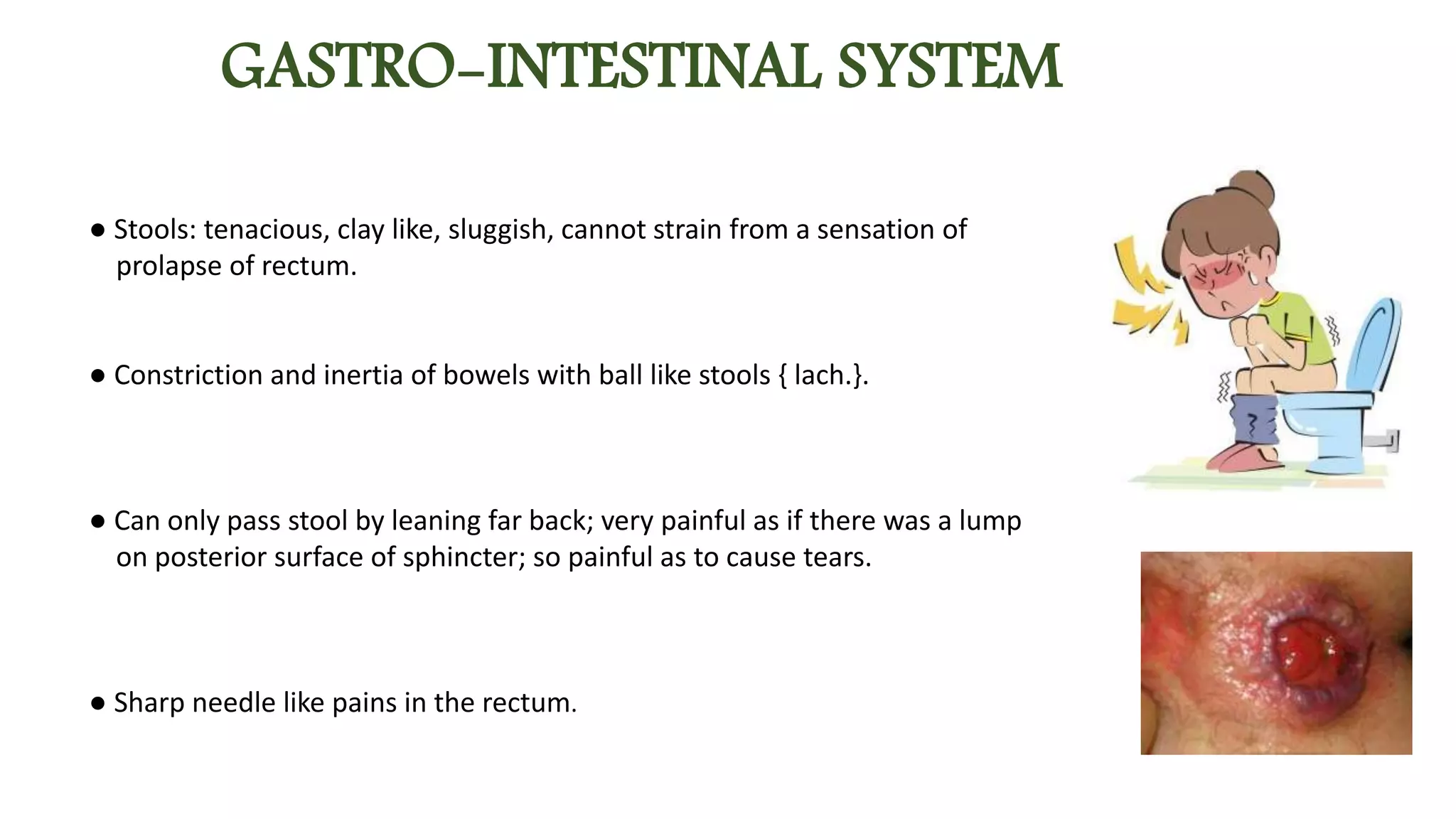 GASTRO-INTESTINAL SYSTEM

● Stools: tenacious, clay like, sluggish, cannot strain from a sensation of prolapse of rectum.

● Constriction and inertia of bowels with ball like stools { lach.}.

● Can only pass stool by leaning far back; very painful as if there was a lump on posterior surface of sphincter; so painful as to cause tears.

● Sharp needle like pains in the rectum.